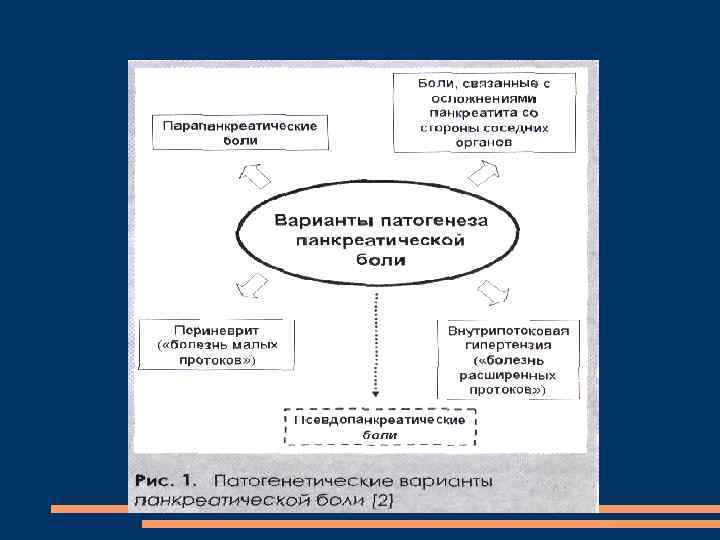 Парапанкреатические боли

Боли, связанные с осложнениями панкреатита со стороны соседних органов

Варианты патогенеза панкреатической боли

Периневрит («болезнь малых протоков»)

Внутрипотоковая гипертензия («болезнь расширенных протоков»)

Псевдопанкреатические боли

Рис. 1. Патогенетические варианты панкреатической боли [2]